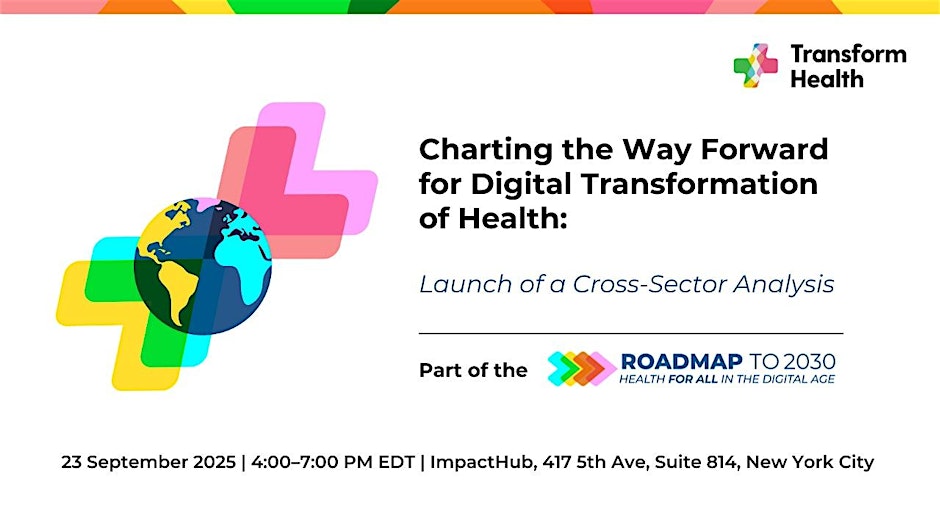 Transform Health

Charting the Way Forward for Digital Transformation of Health:

Launch of a Cross-Sector Analysis

Part of the ROADMAP TO 2030
HEALTH FOR ALL IN THE DIGITAL AGE

23 September 2025 | 4:00–7:00 PM EDT | ImpactHub, 417 5th Ave, Suite 814, New York City